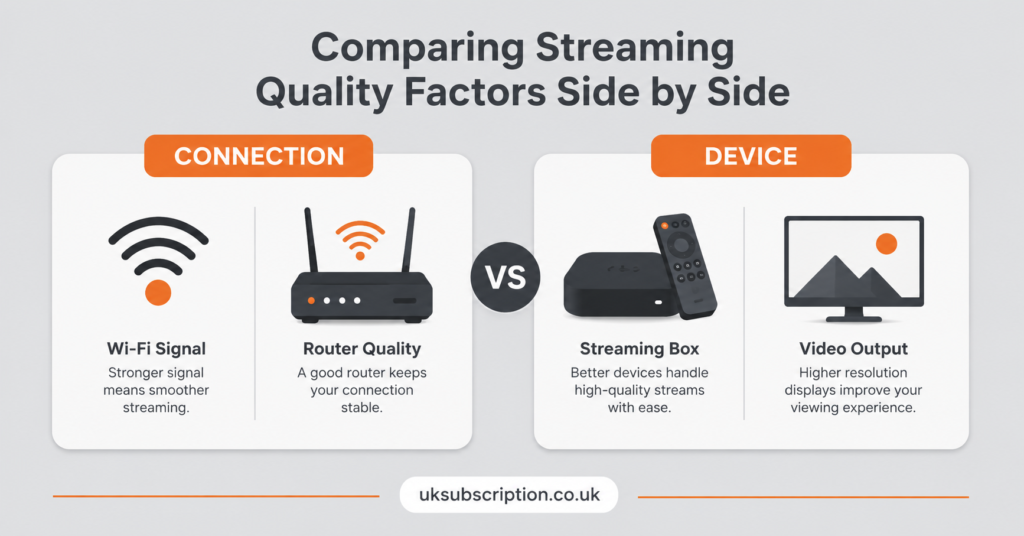 Comparing Streaming Quality Factors Side by Side

CONNECTION

Wi-Fi Signal
Stronger signal means smoother streaming.

Router Quality
A good router keeps your connection stable.

VS

DEVICE

Streaming Box
Better devices handle high-quality streams with ease.

Video Output
Higher resolution displays improve your viewing experience.

uksubscription.co.uk